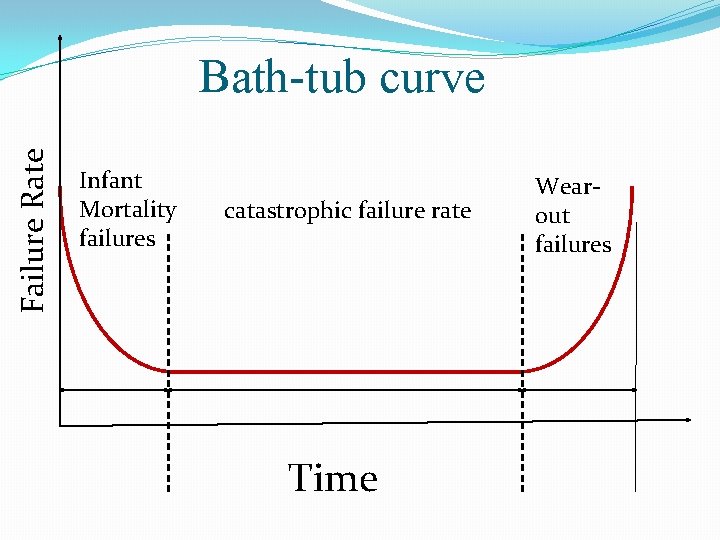 Bath-tub curve

Failure Rate

Infant Mortality failures

catastrophic failure rate

Wear-out failures

Time